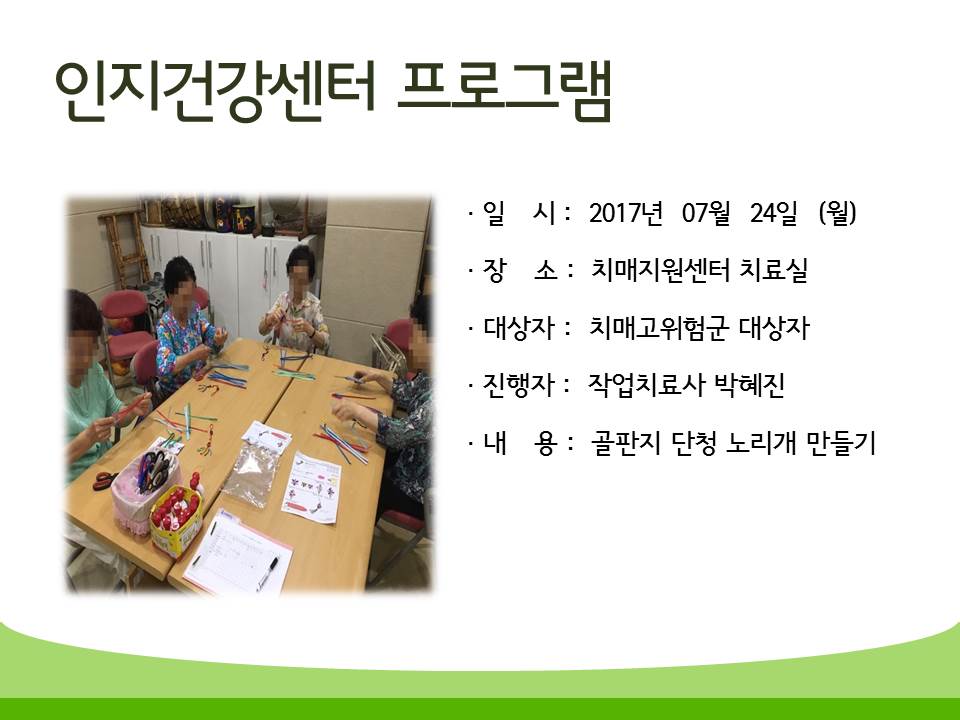 인지건강센터 프로그램

· 일 시 : 2017년 07월 24일 (월)

· 장 소 : 치매지원센터 치료실

· 대상자 : 치매고위험군 대상자

· 진행자 : 작업치료사 박혜진

· 내 용 : 골판지 단청 노리개 만들기